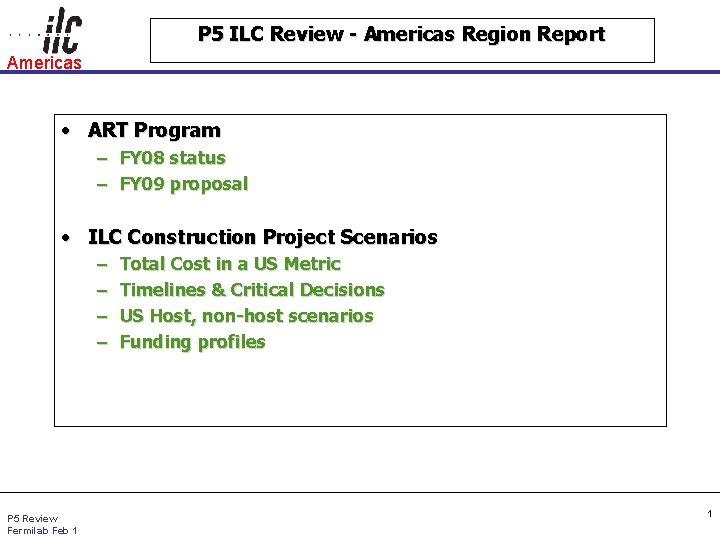 ilc
Americas

P5 ILC Review - Americas Region Report

• ART Program
– FY08 status
– FY09 proposal

• ILC Construction Project Scenarios
– Total Cost in a US Metric
– Timelines & Critical Decisions
– US Host, non-host scenarios
– Funding profiles

P5 Review
Fermilab Feb 1

1